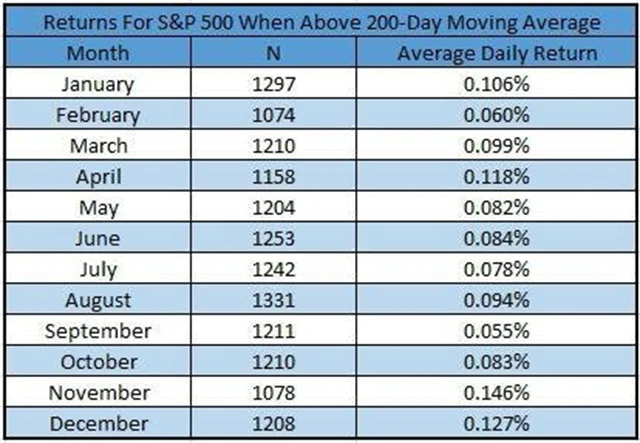 Returns For S&P 500 When Above 200-Day Moving Average

| Month | N | Average Daily Return |
|---|---|---|
| January | 1297 | 0.106% |
| February | 1074 | 0.060% |
| March | 1210 | 0.099% |
| April | 1158 | 0.118% |
| May | 1204 | 0.082% |
| June | 1253 | 0.084% |
| July | 1242 | 0.078% |
| August | 1331 | 0.094% |
| September | 1211 | 0.055% |
| October | 1210 | 0.083% |
| November | 1078 | 0.146% |
| December | 1208 | 0.127% |